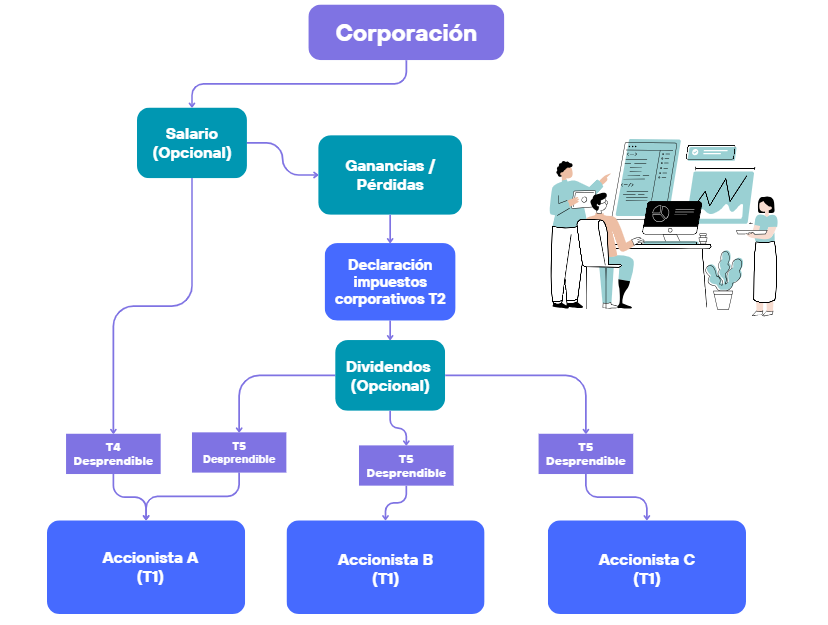 Corporación

Salario (Opcional)

Ganancias / Pérdidas

Declaración impuestos corporativos T2

Dividendos (Opcional)

T4 Desprendible

T5 Desprendible

T5 Desprendible

T5 Desprendible

Accionista A (T1)

Accionista B (T1)

Accionista C (T1)